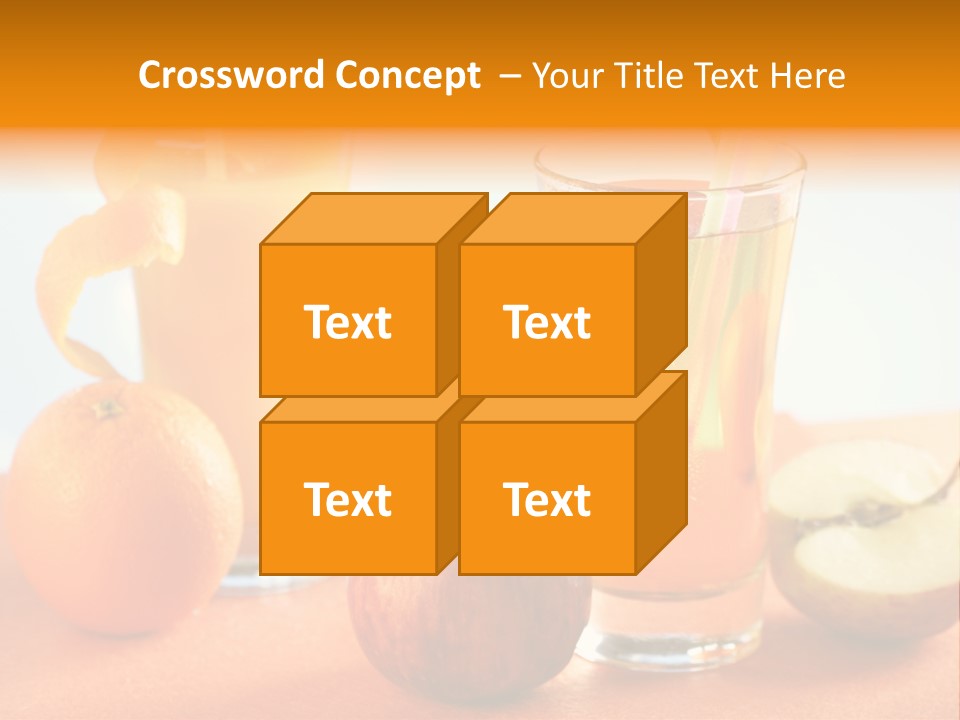 Crossword Concept – Your Title Text Here

Text

Text

Text

Text